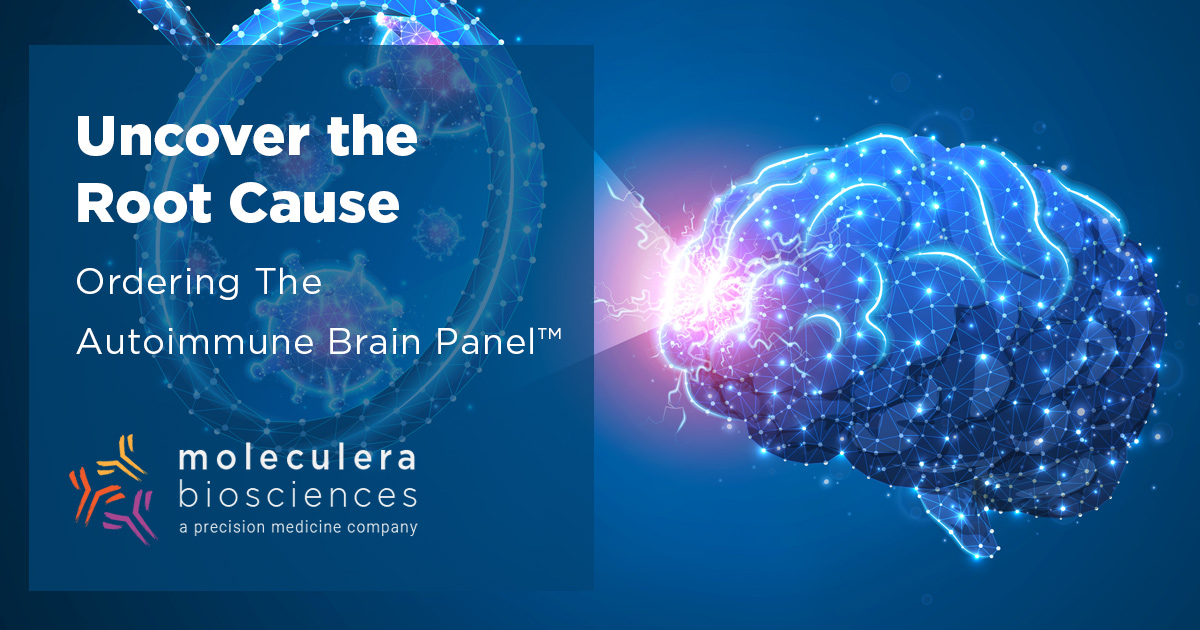 Uncover the Root Cause

Ordering The Autoimmune Brain Panel™

moleculera biosciences
a precision medicine company